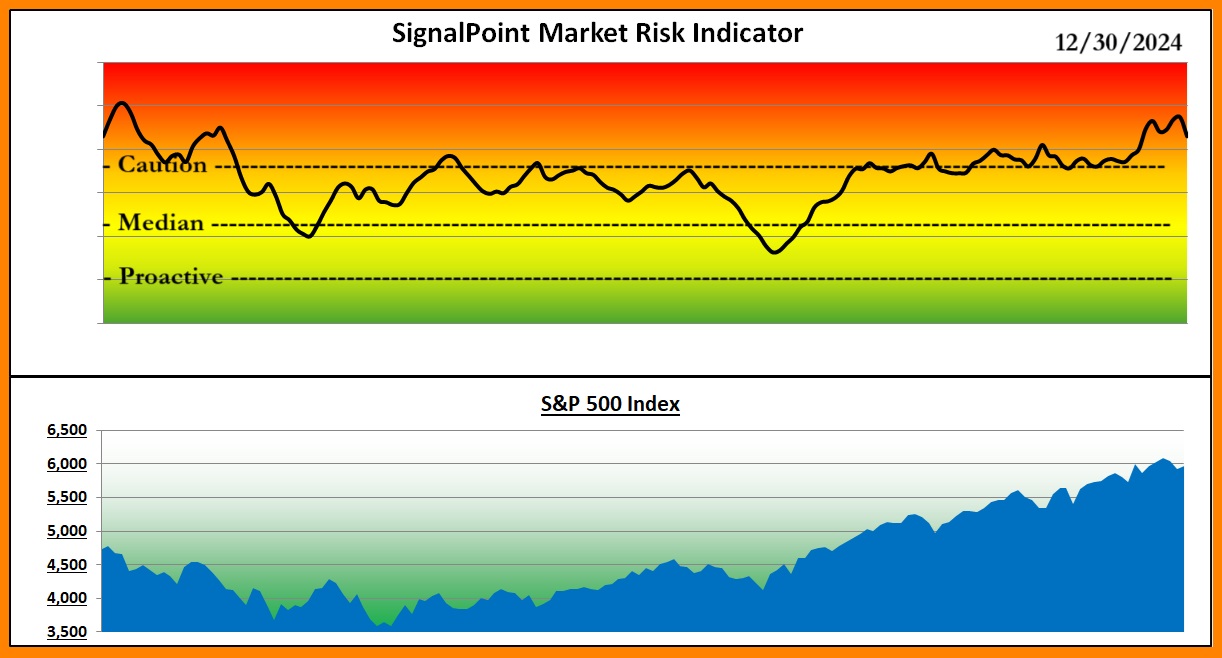 SignalPoint Market Risk Indicator

12/30/2024

Caution

Median

Proactive

S&P 500 Index

6,500
6,000
5,500
5,000
4,500
4,000
3,500